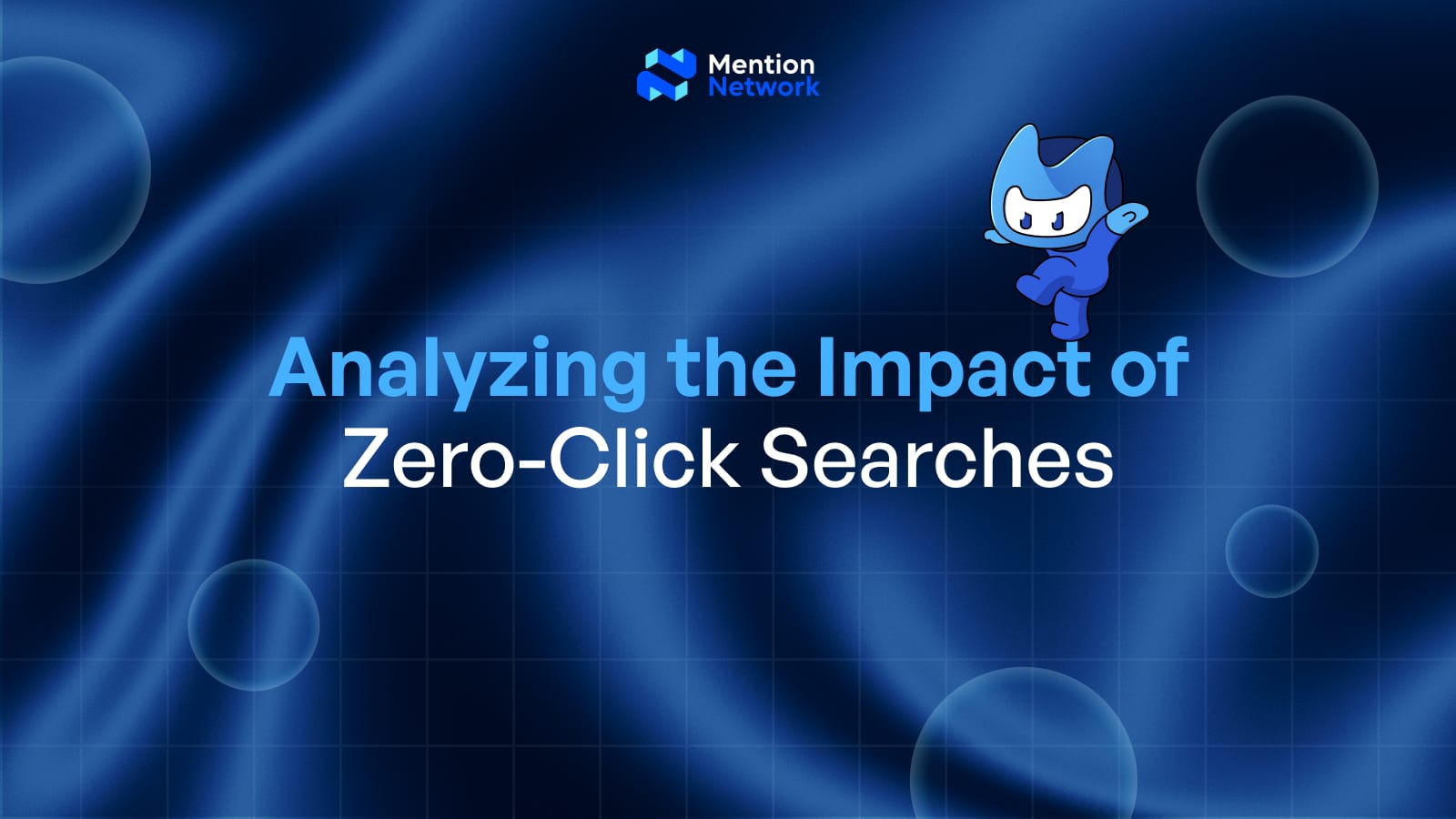 Mention Network

Analyzing the Impact of Zero-Click Searches